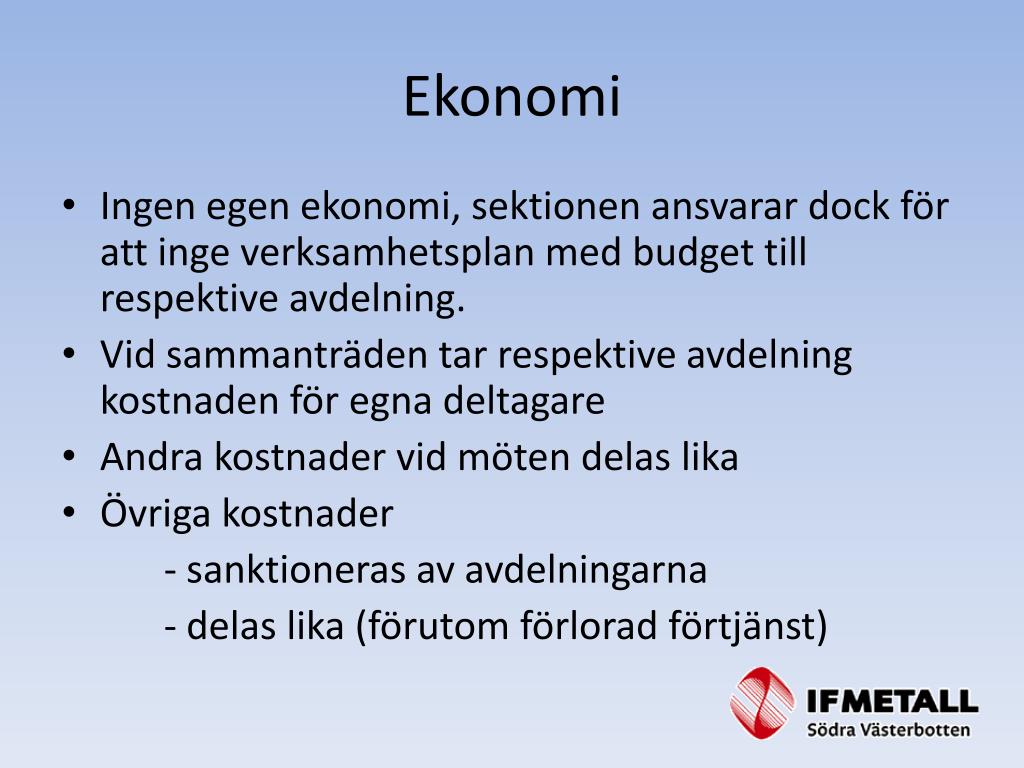 Ekonomi

• Ingen egen ekonomi, sektionen ansvarar dock för att inge verksamhetsplan med budget till respektive avdelning.
• Vid sammanträden tar respektive avdelning kostnaden för egna deltagare
• Andra kostnader vid möten delas lika
• Övriga kostnader
- sanktioneras av avdelningarna
- delas lika (förutom förlorad förtjänst)

IFMETALL
Södra Västerbotten